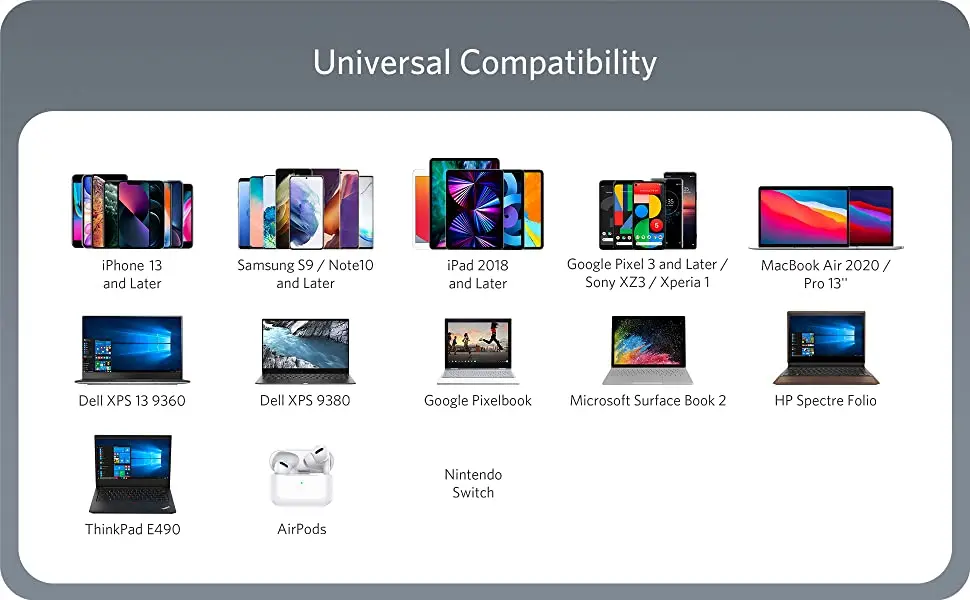 Universal Compatibility

iPhone 13 and Later

Samsung S9 / Note10 and Later

iPad 2018 and Later

Google Pixel 3 and Later / Sony XZ3 / Xperia 1

MacBook Air 2020 / Pro 13''

Dell XPS 13 9360

Dell XPS 9380

Google Pixelbook

Microsoft Surface Book 2

HP Spectre Folio

ThinkPad E490

AirPods

Nintendo Switch